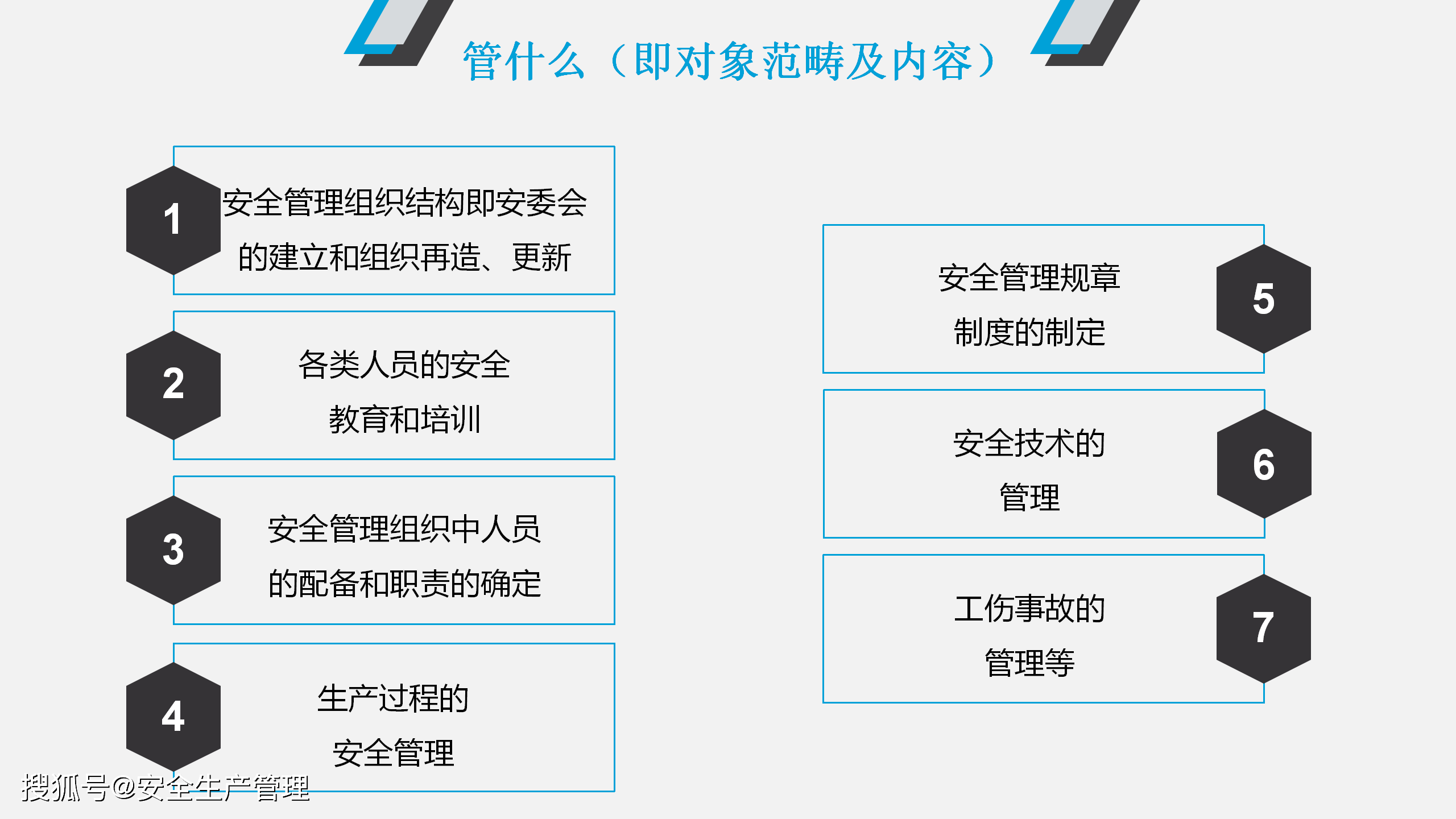 管什么（即对象范畴及内容）

1
安全管理组织结构即安委会的建立和组织再造、更新

2
各类人员的安全教育和培训

3
安全管理组织中人员的配备和职责的确定

4
生产过程的安全管理

安全管理规章制度的制定
5

安全技术的管理
6

工伤事故的管理等
7

搜狐号@安全生产管理